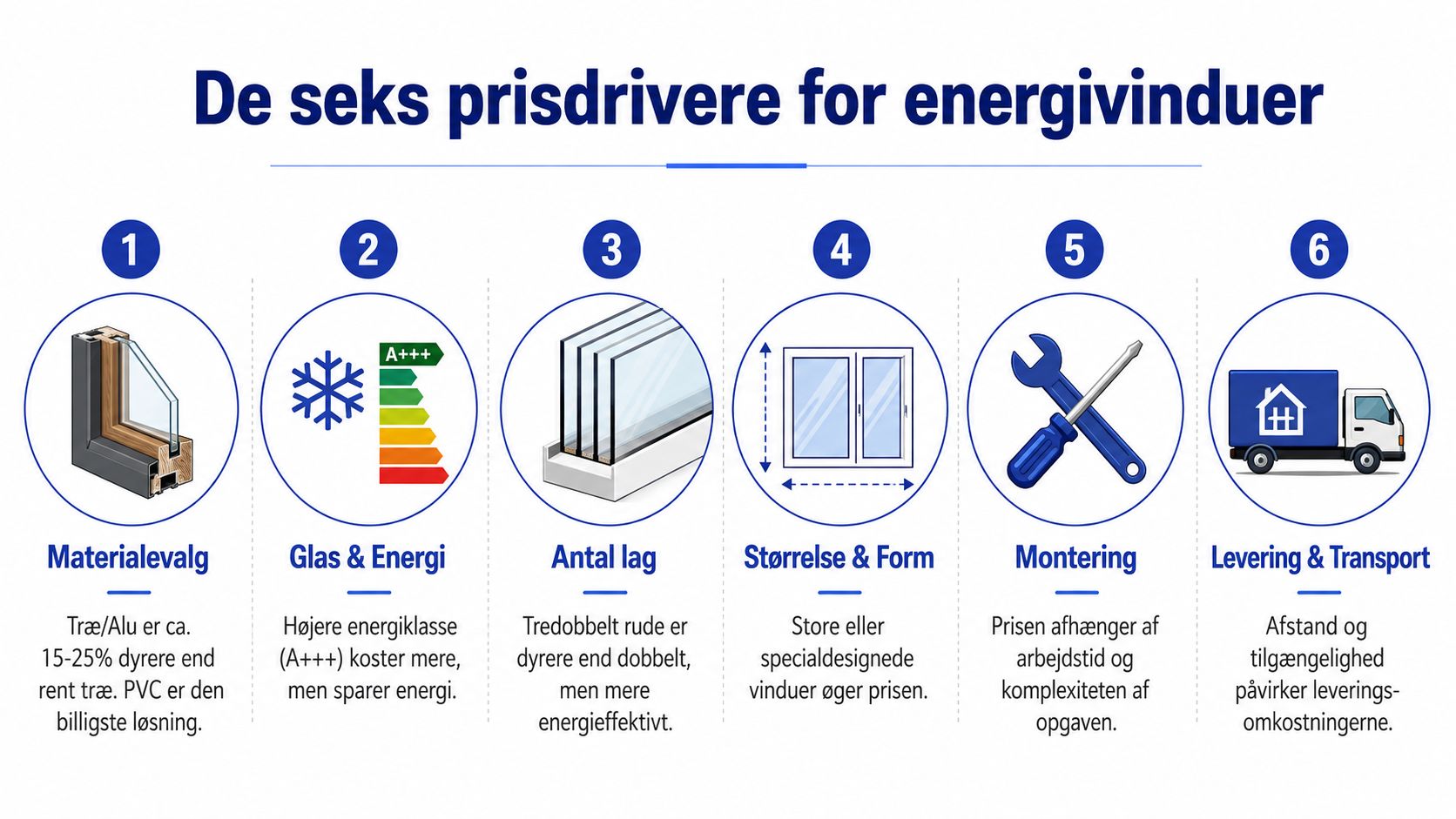 De seks prisdrivere for energivinduer

1

Materialevalg

Træ/Alu er ca. 15-25% dyrere end rent træ. PVC er den billigste løsning.

2

A+++

Glas & Energi

Højere energiklasse (A+++) koster mere, men sparer energi.

3

Antal lag

Tredobbelt rude er dyrere end dobbelt, men mere energieffektivt.

4

Størrelse & Form

Store eller specialdesignede vinduer øger prisen.

5

Montering

Prisen afhænger af arbejdstid og komplexiteten af opgaven.

6

Levering & Transport

Afstand og tilgængelighed påvirker leveringsomkostningerne.